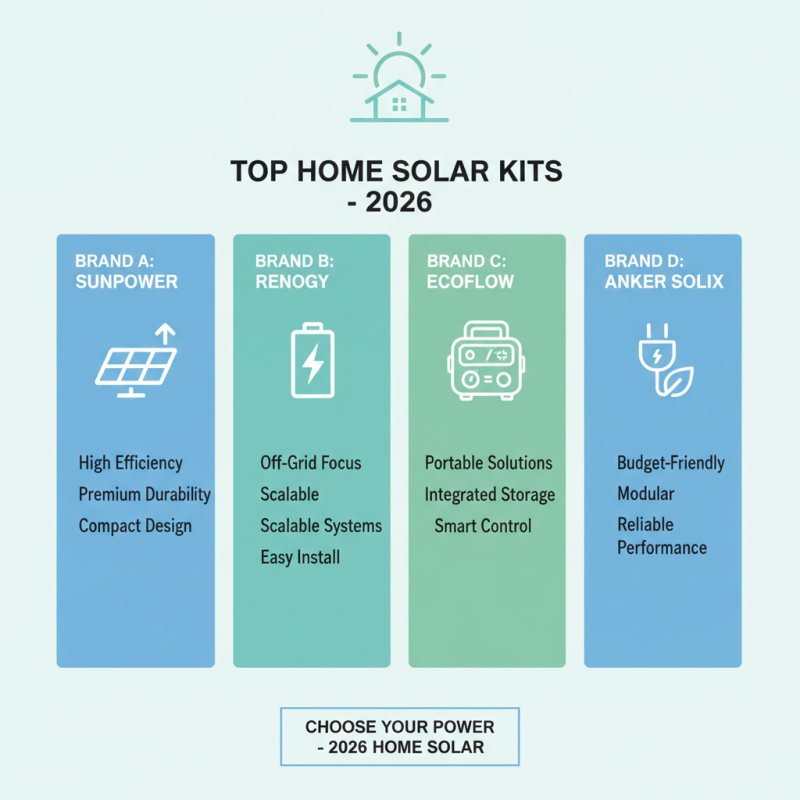 TOP HOME SOLAR KITS - 2026

BRAND A: SUNPOWER

High Efficiency
Premium Durability
Compact Design

BRAND B: RENOGY

Off-Grid Focus
Scalable
Scalable Systems
Easy Install

BRAND C: ECOFLOW

Portable Solutions
Integrated Storage
Smart Control

BRAND D: ANKER SOLIX

Budget-Friendly
Modular
Reliable Performance

CHOOSE YOUR POWER - 2026 HOME SOLAR